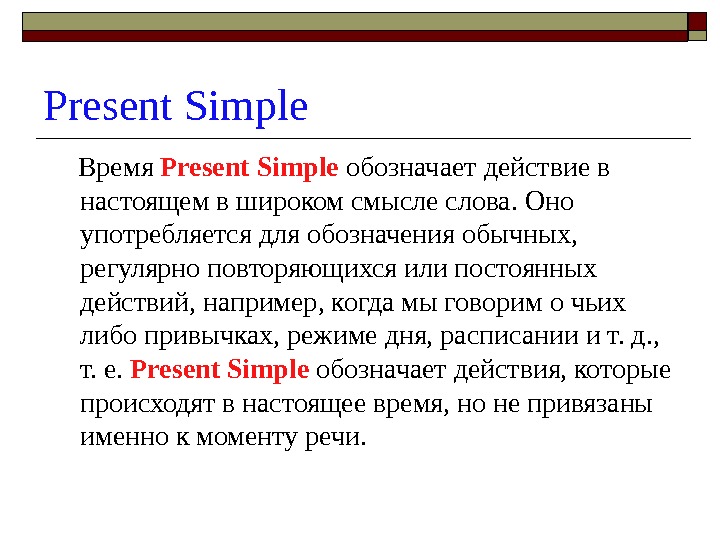 Present Simple

Время Present Simple обозначает действие в настоящем в широком смысле слова. Оно употребляется для обозначения обычных, регулярно повторяющихся или постоянных действий, например, когда мы говорим о чьих либо привычках, режиме дня, расписании и т. д., т. е. Present Simple обозначает действия, которые происходят в настоящее время, но не привязаны именно к моменту речи.